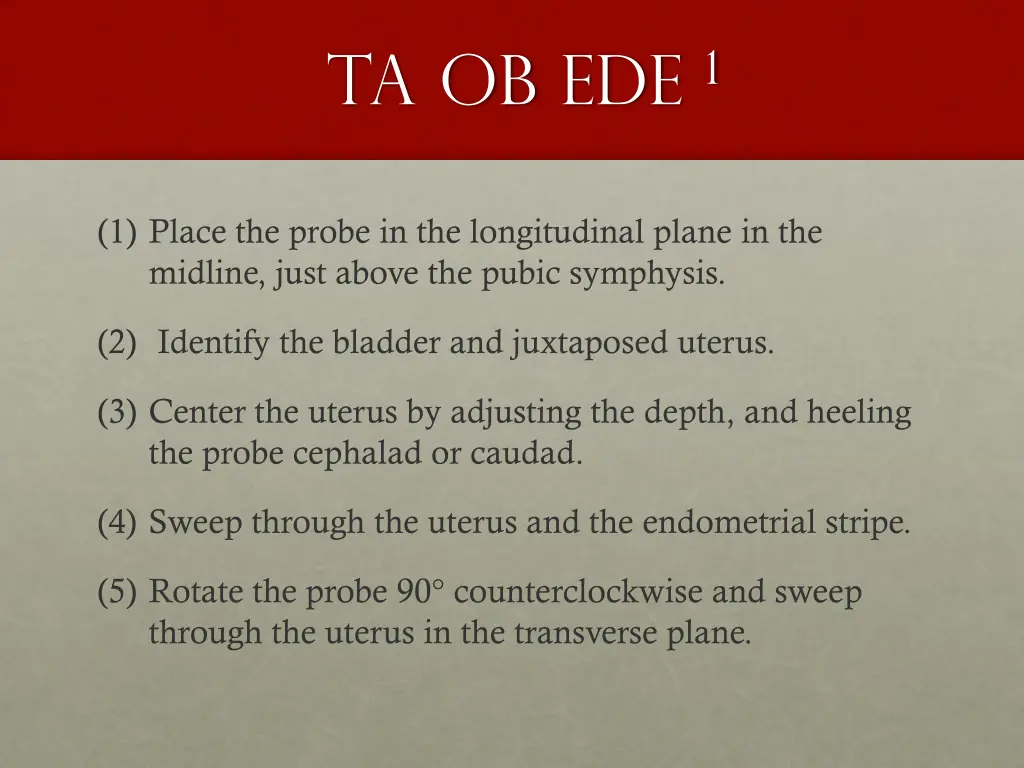 TA OB EDE $^1$

(1) Place the probe in the longitudinal plane in the midline, just above the pubic symphysis.

(2) Identify the bladder and juxtaposed uterus.

(3) Center the uterus by adjusting the depth, and heeling the probe cephalad or caudad.

(4) Sweep through the uterus and the endometrial stripe.

(5) Rotate the probe 90° counterclockwise and sweep through the uterus in the transverse plane.